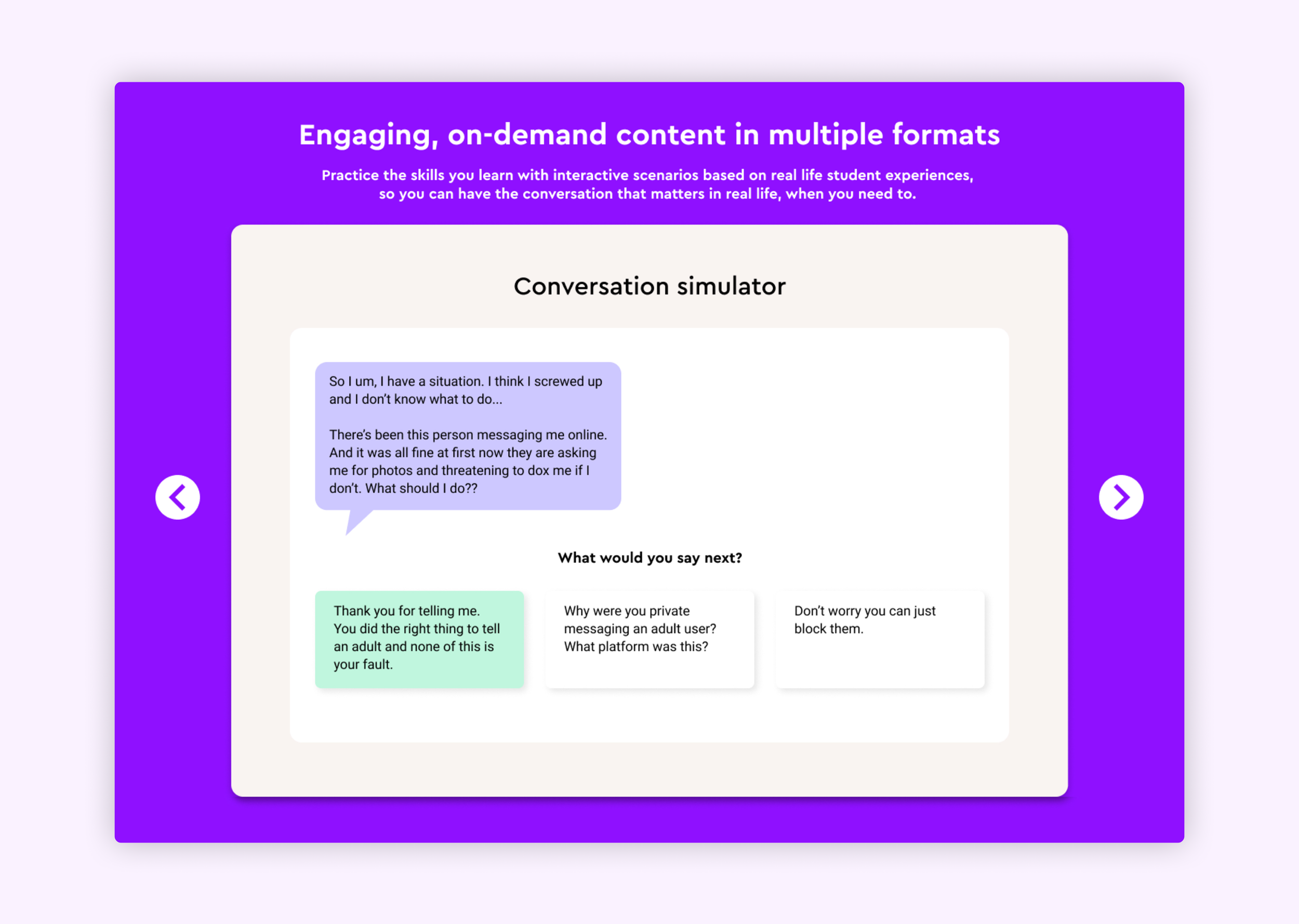 Engaging, on-demand content in multiple formats

Practice the skills you learn with interactive scenarios based on real life student experiences, so you can have the conversation that matters in real life, when you need to.

Conversation simulator

So I um, I have a situation. I think I screwed up and I don't know what to do...

There's been this person messaging me online. And it was all fine at first now they are asking me for photos and threatening to dox me if I don't. What should I do??

What would you say next?

Thank you for telling me. You did the right thing to tell an adult and none of this is your fault.

Why were you private messaging an adult user? What platform was this?

Don't worry you can just block them.